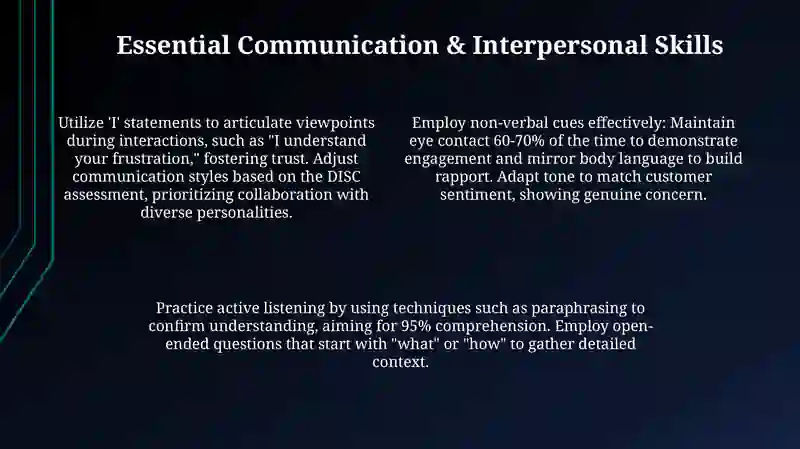 Essential Communication & Interpersonal Skills

Utilize 'I' statements to articulate viewpoints during interactions, such as "I understand your frustration," fostering trust. Adjust communication styles based on the DISC assessment, prioritizing collaboration with diverse personalities.

Employ non-verbal cues effectively: Maintain eye contact 60-70% of the time to demonstrate engagement and mirror body language to build rapport. Adapt tone to match customer sentiment, showing genuine concern.

Practice active listening by using techniques such as paraphrasing to confirm understanding, aiming for 95% comprehension. Employ open-ended questions that start with "what" or "how" to gather detailed context.